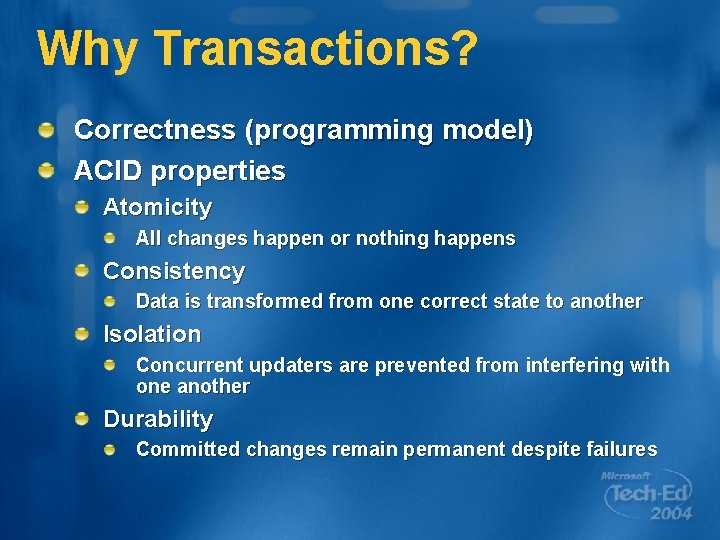 Why Transactions?

Correctness (programming model)

ACID properties

Atomicity

All changes happen or nothing happens

Consistency

Data is transformed from one correct state to another

Isolation

Concurrent updaters are prevented from interfering with one another

Durability

Committed changes remain permanent despite failures

Microsoft Tech·Ed 2004